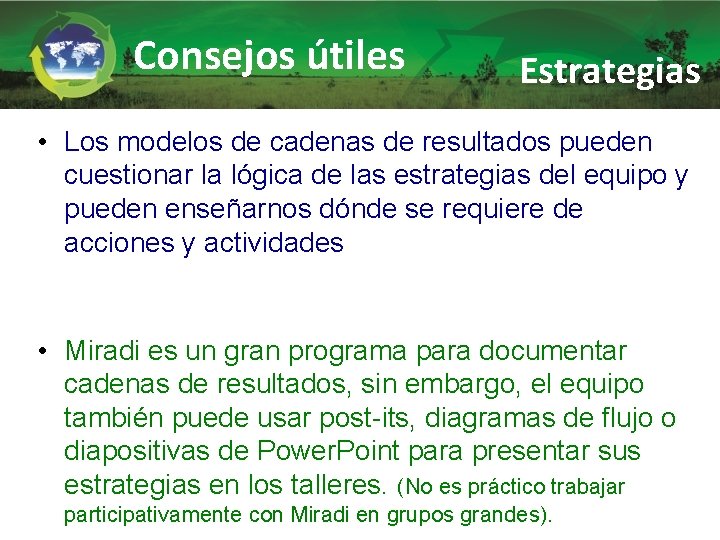 Consejos útiles

Estrategias

• Los modelos de cadenas de resultados pueden cuestionar la lógica de las estrategias del equipo y pueden enseñarnos dónde se requiere de acciones y actividades

• Miradi es un gran programa para documentar cadenas de resultados, sin embargo, el equipo también puede usar post-its, diagramas de flujo o diapositivas de PowerPoint para presentar sus estrategias en los talleres. (No es práctico trabajar participativamente con Miradi en grupos grandes).